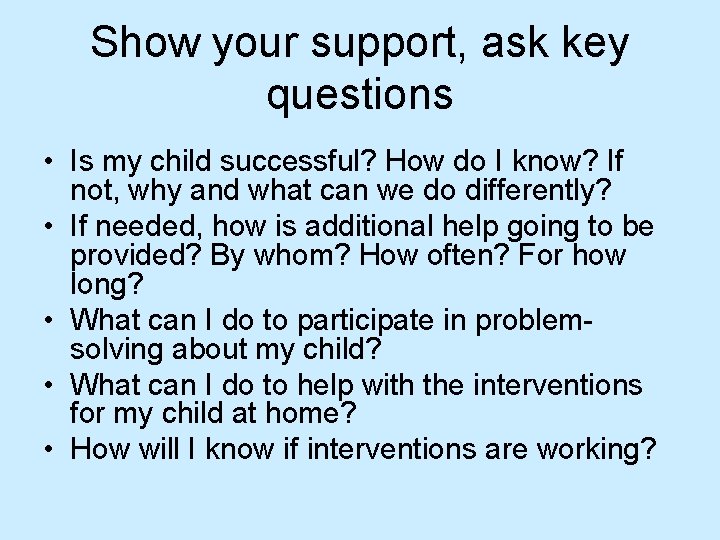 Show your support, ask key questions

• Is my child successful? How do I know? If not, why and what can we do differently?
• If needed, how is additional help going to be provided? By whom? How often? For how long?
• What can I do to participate in problem-solving about my child?
• What can I do to help with the interventions for my child at home?
• How will I know if interventions are working?